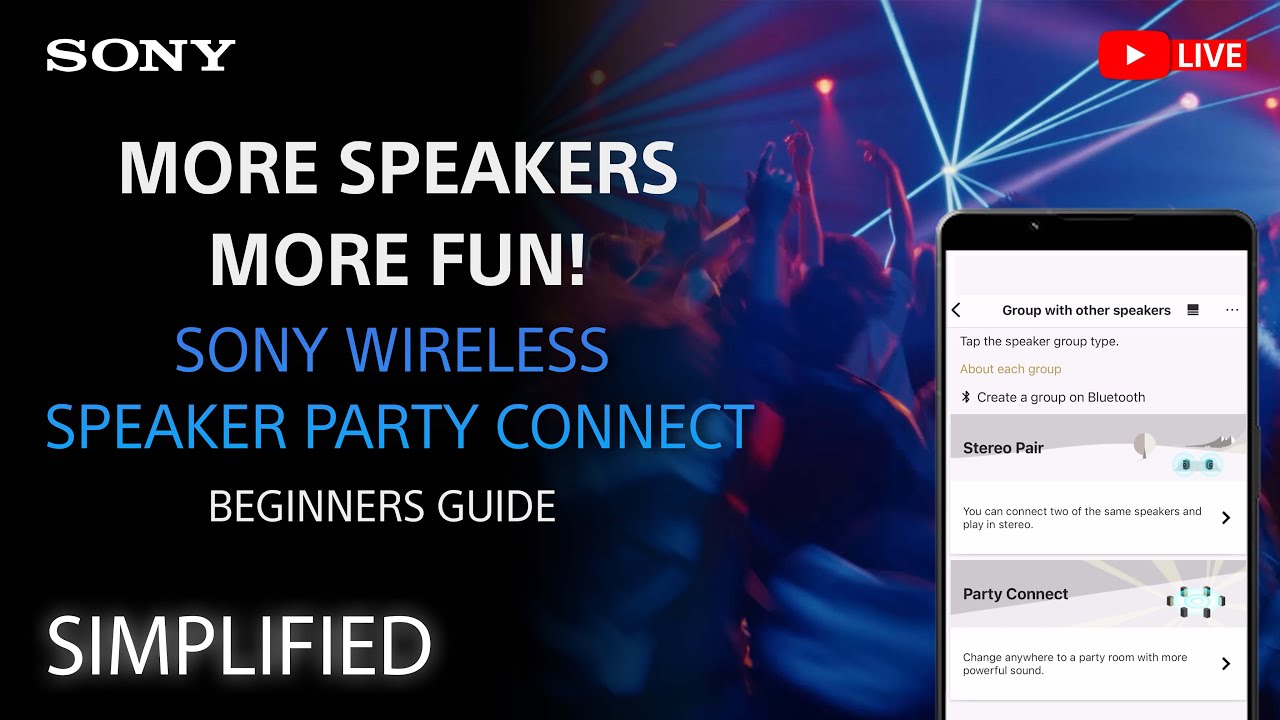 SONY

LIVE

MORE SPEAKERS MORE FUN!

SONY WIRELESS SPEAKER PARTY CONNECT

BEGINNERS GUIDE

SIMPLIFIED

Group with other speakers

Tap the speaker group type.

About each group

Create a group on Bluetooth

Stereo Pair

You can connect two of the same speakers and play in stereo.

Party Connect

Change anywhere to a party room with more powerful sound.